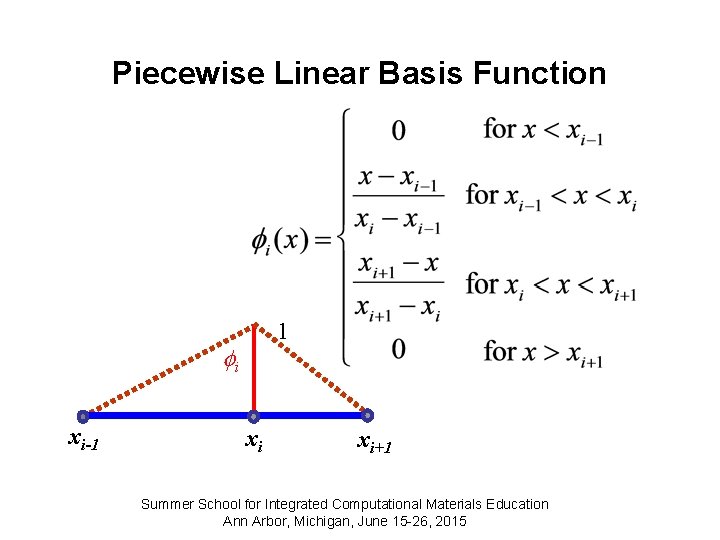 Piecewise Linear Basis Function

$\phi_i(x) = \begin{cases} 0 & \text{for } x < x_{i-1} \\ \frac{x - x_{i-1}}{x_i - x_{i-1}} & \text{for } x_{i-1} < x < x_i \\ \frac{x_{i+1} - x}{x_{i+1} - x_i} & \text{for } x_i < x < x_{i+1} \\ 0 & \text{for } x > x_{i+1} \end{cases}$

1

$\phi_i$

$x_{i-1}$ $x_i$ $x_{i+1}$

Summer School for Integrated Computational Materials Education
Ann Arbor, Michigan, June 15-26, 2015